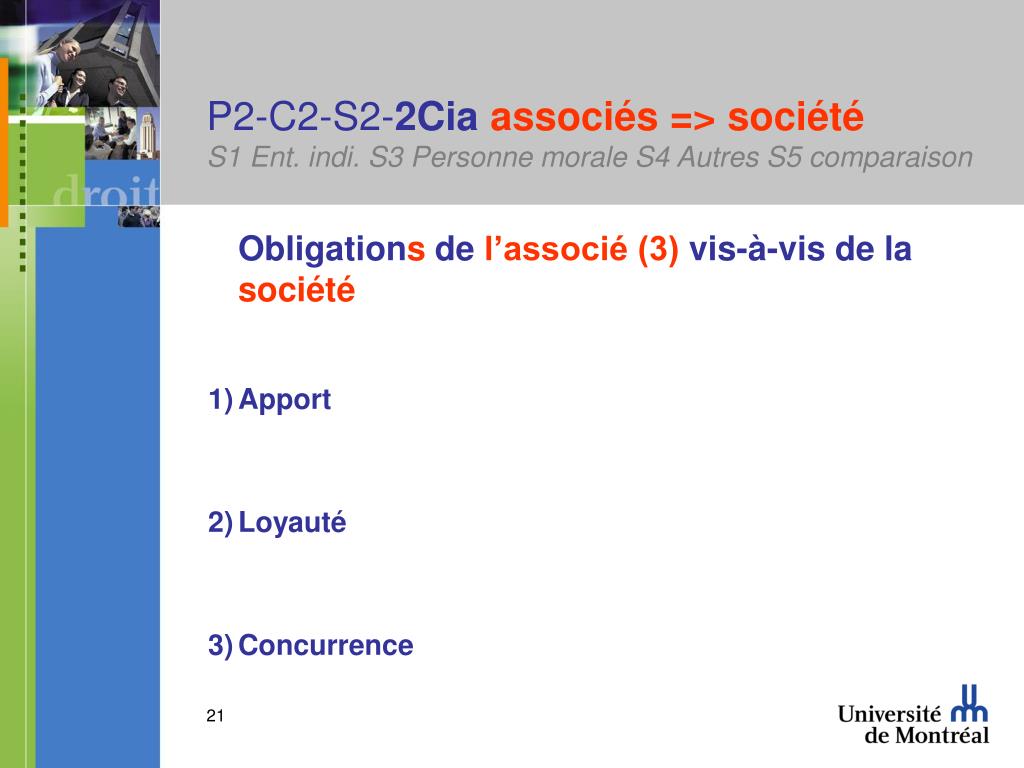 droit

P2-C2-S2-2Cia associés => société
S1 Ent. indi. S3 Personne morale S4 Autres S5 comparaison

Obligations de l'associé (3) vis-à-vis de la société

1) Apport

2) Loyauté

3) Concurrence

21

Université de Montréal